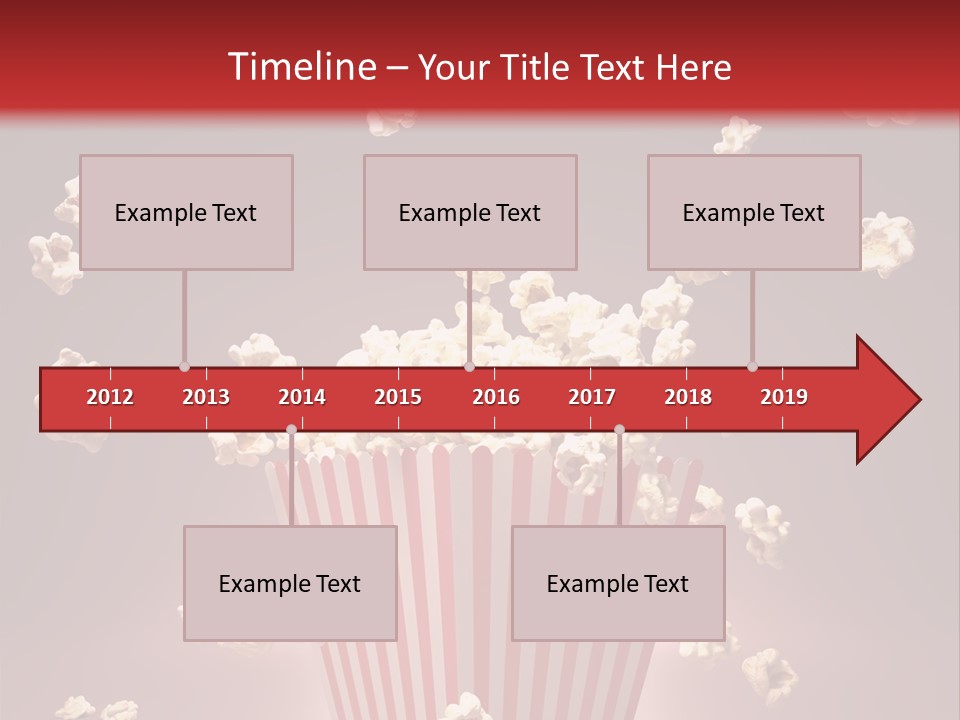 Timeline – Your Title Text Here

Example Text

Example Text

Example Text

2012 2013 2014 2015 2016 2017 2018 2019

Example Text

Example Text